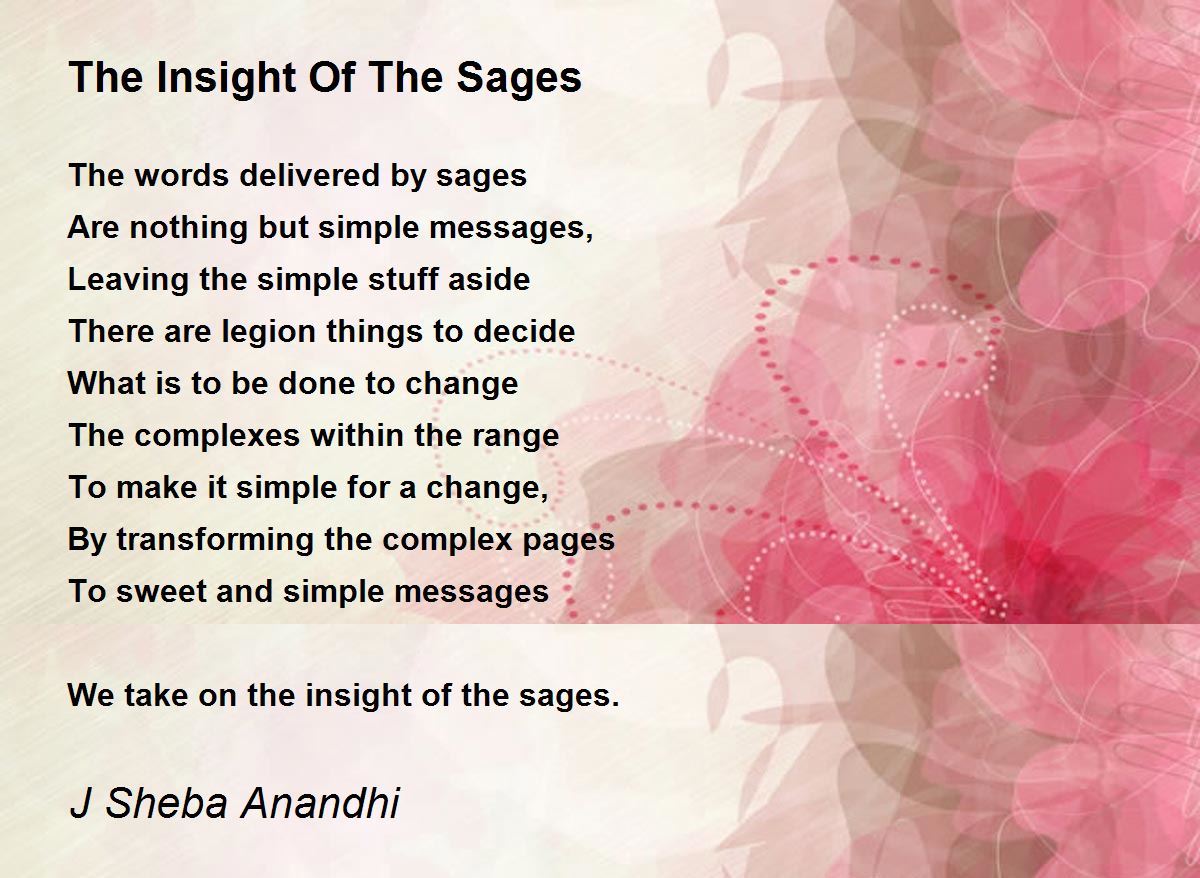 The Insight Of The Sages

The words delivered by sages
Are nothing but simple messages,
Leaving the simple stuff aside
There are legion things to decide
What is to be done to change
The complexes within the range
To make it simple for a change,
By transforming the complex pages
To sweet and simple messages

We take on the insight of the sages.

J Sheba Anandhi